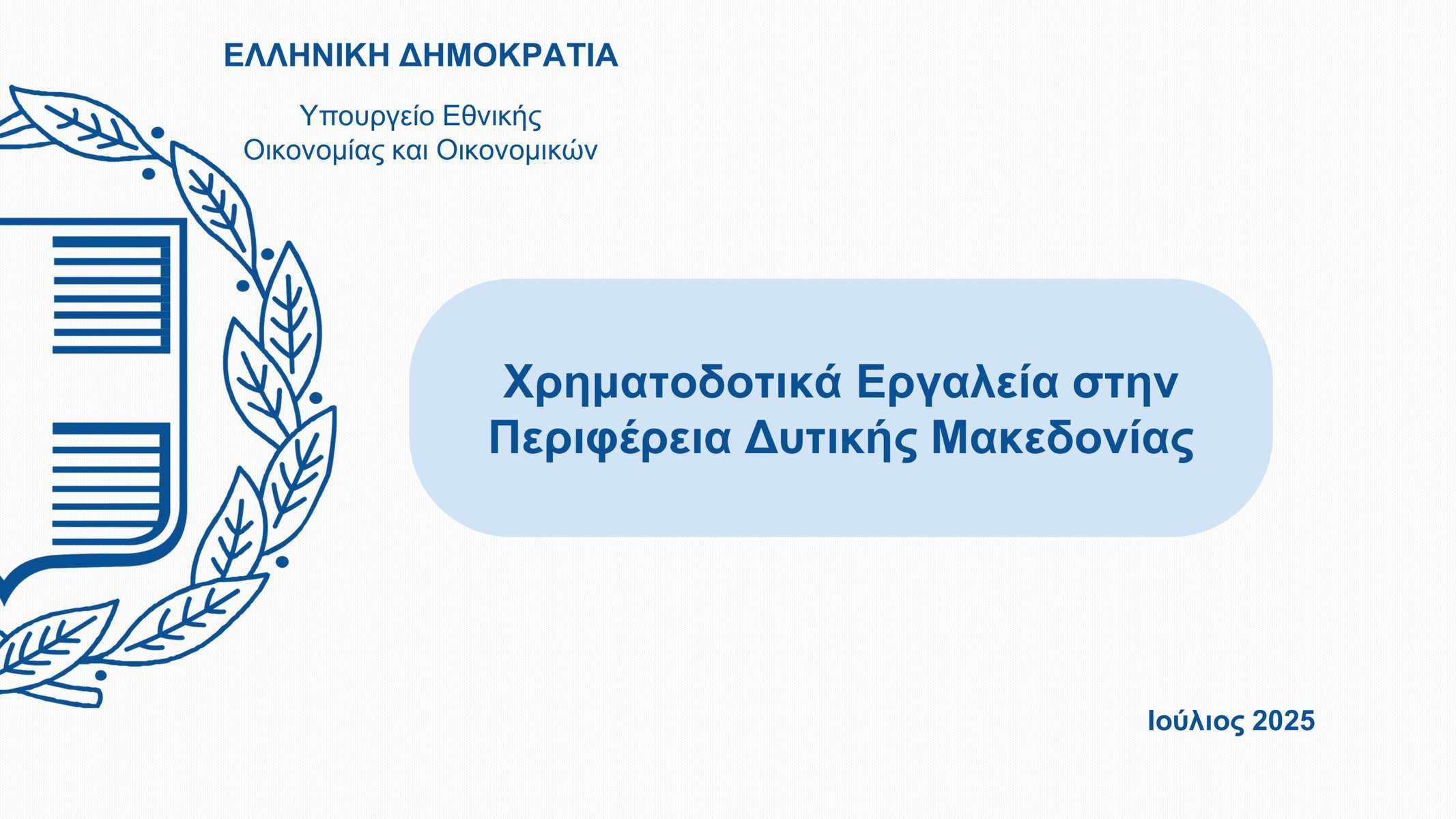 ΕΛΛΗΝΙΚΗ ΔΗΜΟΚΡΑΤΙΑ

Υπουργείο Εθνικής Οικονομίας και Οικονομικών

Χρηματοδοτικά Εργαλεία στην Περιφέρεια Δυτικής Μακεδονίας

Ιούλιος 2025